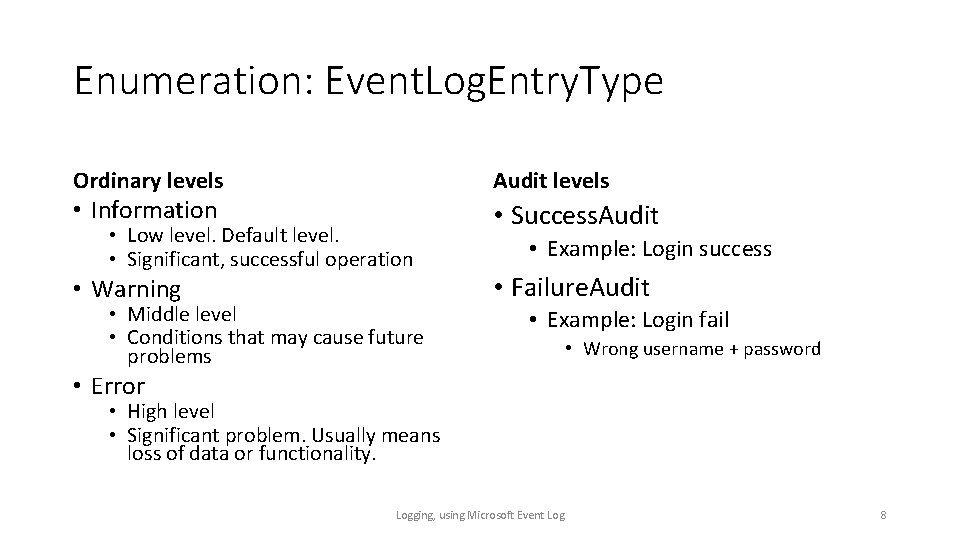 Enumeration: EventLogEntryType

Ordinary levels

• Information
  • Low level. Default level.
  • Significant, successful operation
• Warning
  • Middle level
  • Conditions that may cause future problems
• Error
  • High level
  • Significant problem. Usually means loss of data or functionality.

Audit levels

• SuccessAudit
  • Example: Login success
• FailureAudit
  • Example: Login fail
    • Wrong username + password

Logging, using Microsoft Event Log

8